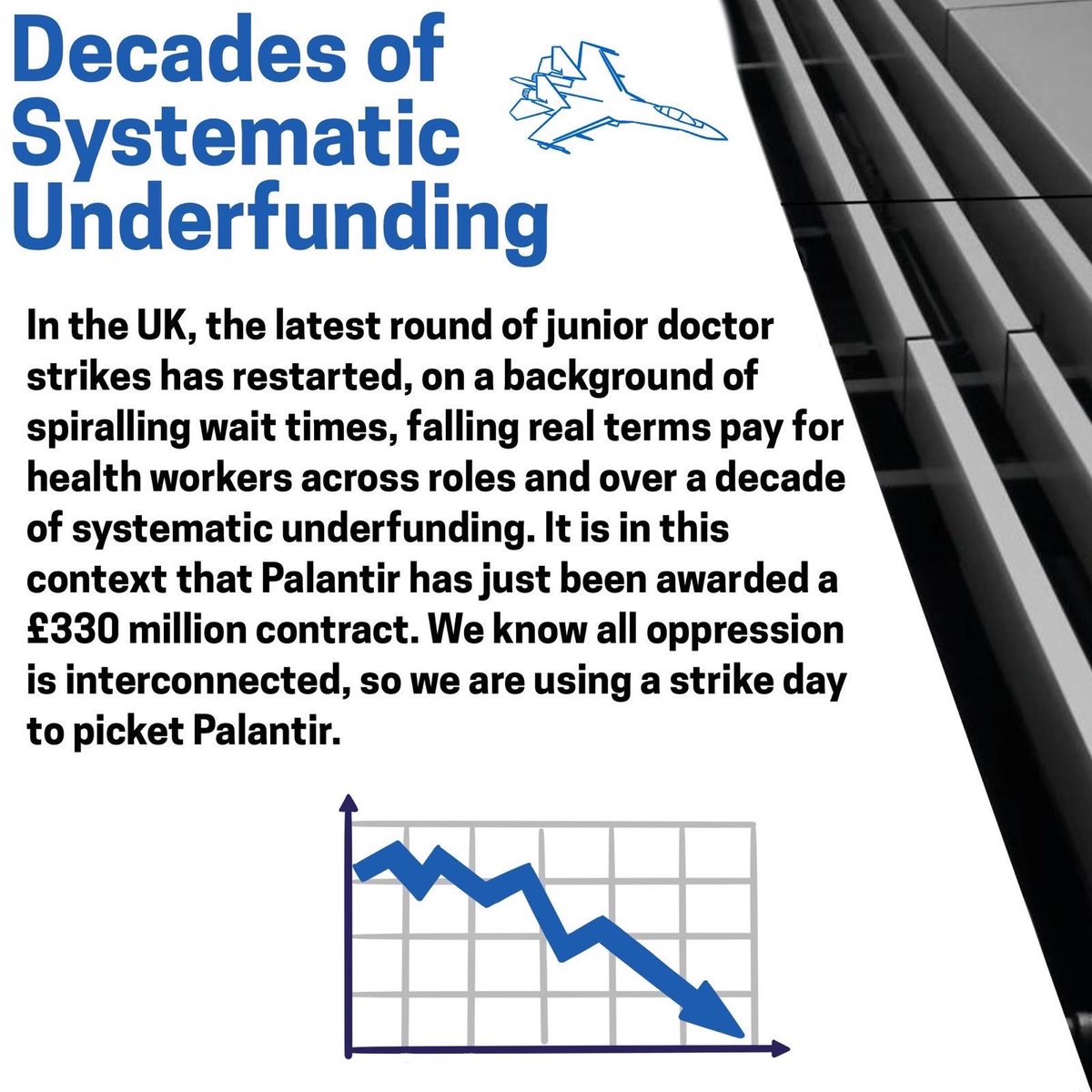 Decades of Systematic Underfunding

In the UK, the latest round of junior doctor strikes has restarted, on a background of spiralling wait times, falling real terms pay for health workers across roles and over a decade of systematic underfunding. It is in this context that Palantir has just been awarded a £330 million contract. We know all oppression is interconnected, so we are using a strike day to picket Palantir.